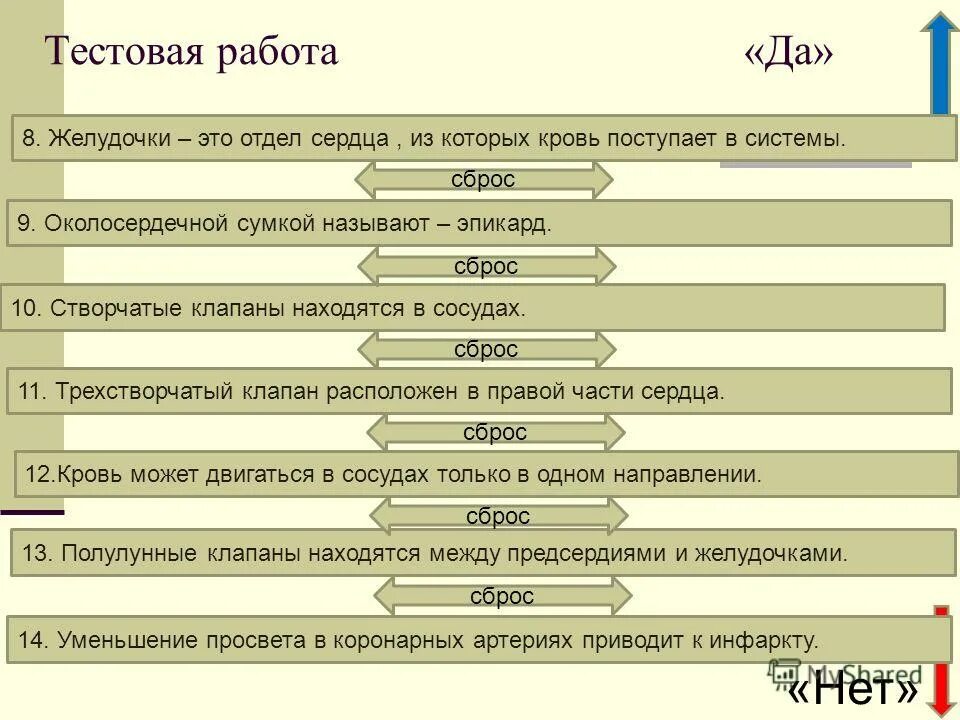 Тестовая работа «Да»

8. Желудочки – это отдел сердца , из которых кровь поступает в системы.

сброс

9. Околосердечной сумкой называют – эпикард.

сброс

10. Створчатые клапаны находятся в сосудах.

сброс

11. Трехстворчатый клапан расположен в правой части сердца.

сброс

12.Кровь может двигаться в сосудах только в одном направлении.

сброс

13. Полулунные клапаны находятся между предсердиями и желудочками.

сброс

14. Уменьшение просвета в коронарных артериях приводит к инфаркту.

MyShared

«Нет»